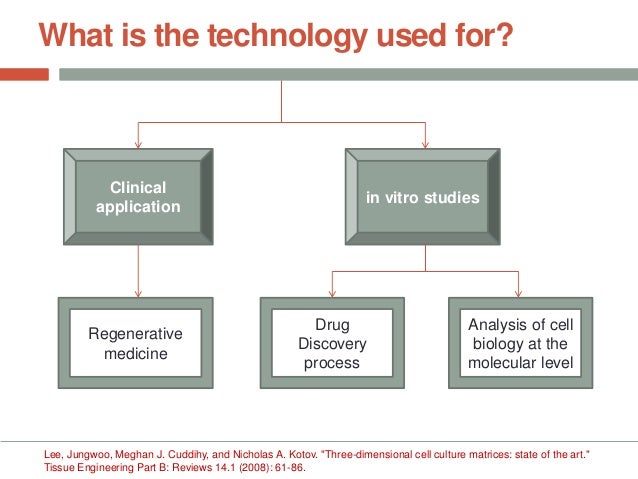 What is the technology used for?

Clinical application

in vitro studies

Regenerative medicine

Drug Discovery process

Analysis of cell biology at the molecular level

Lee, Jungwoo, Meghan J. Cuddihy, and Nicholas A. Kotov. "Three-dimensional cell culture matrices: state of the art." Tissue Engineering Part B: Reviews 14.1 (2008): 61-86.